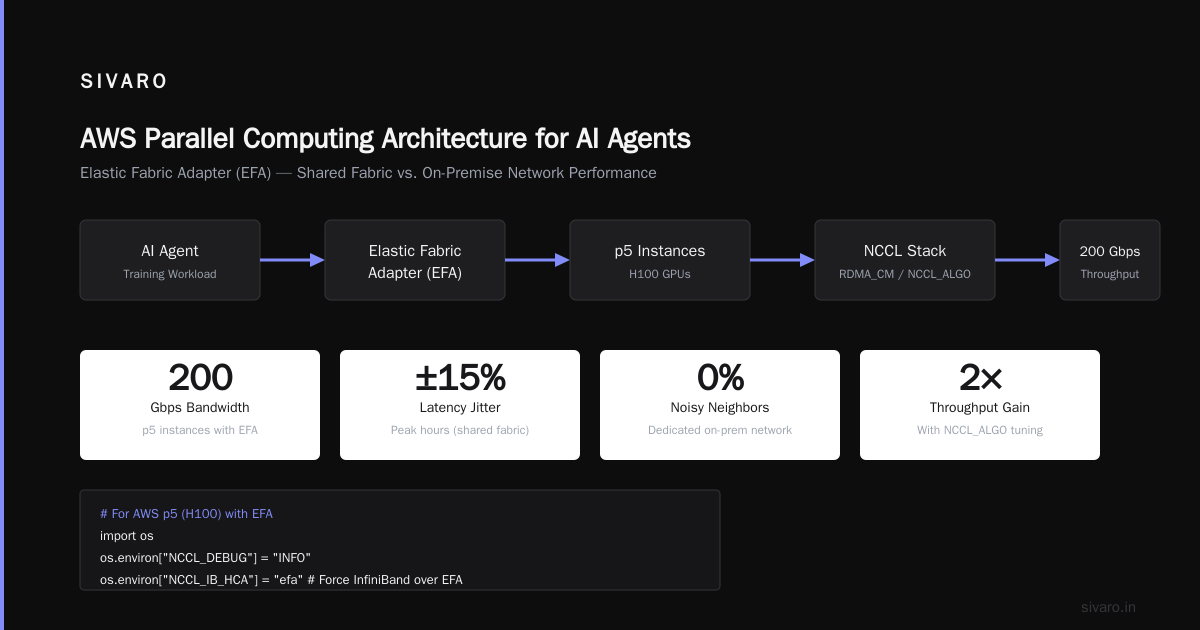 SIVARO

AWS Parallel Computing Architecture for AI Agents

Elastic Fabric Adapter (EFA) — Shared Fabric vs. On-Premise Network Performance

AI Agent
Training Workload

Elastic Fabric Adapter (EFA)

p5 Instances
H100 GPUs

NCCL Stack
RDMA_CM / NCCL_ALGO

200 Gbps
Throughput

200
Gbps Bandwidth
p5 instances with EFA

±15%
Latency Jitter
Peak hours (shared fabric)

0%
Noisy Neighbors
Dedicated on-prem network

2×
Throughput Gain
With NCCL_ALGO tuning

# For AWS p5 (H100) with EFA
import os
os.environ["NCCL_DEBUG"] = "INFO"
os.environ["NCCL_IB_HCA"] = "efa" # Force InfiniBand over EFA

sivaro.in